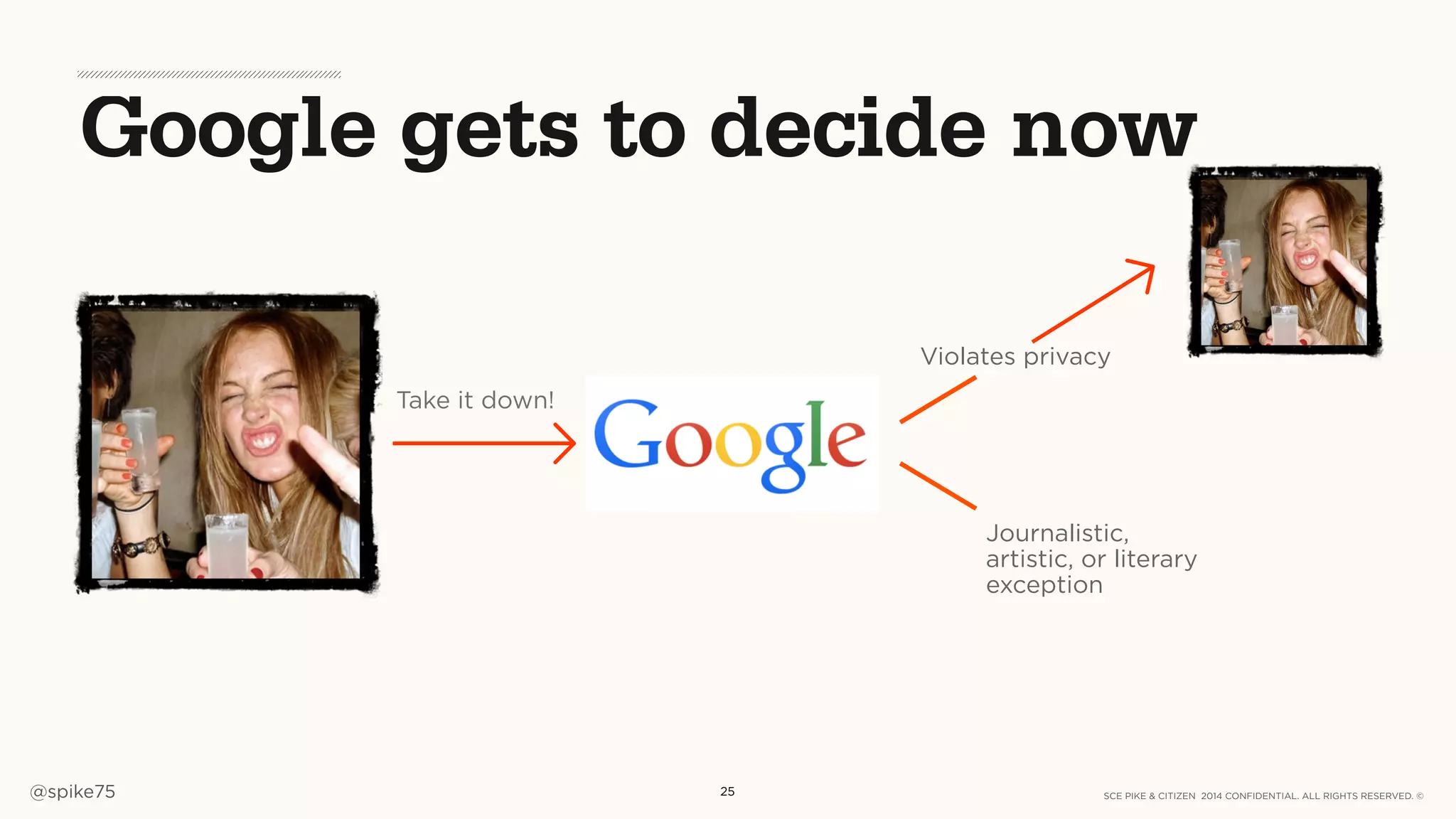 Google gets to decide now

Take it down!

Google

Violates privacy

Journalistic, artistic, or literary exception

@spike75

25

SCE PIKE & CITIZEN 2014 CONFIDENTIAL. ALL RIGHTS RESERVED. ©